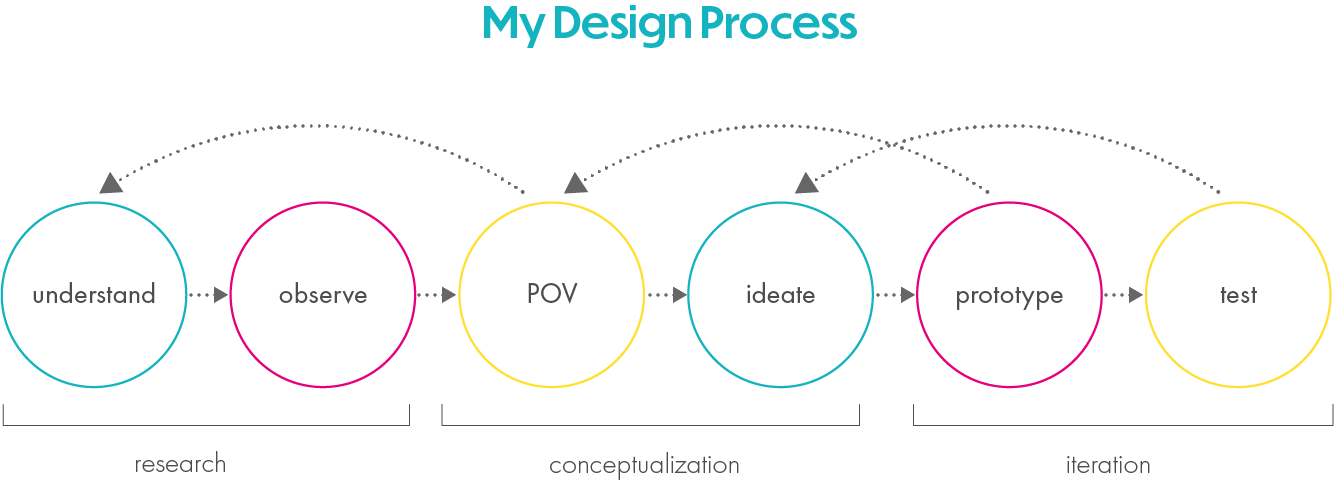 My Design Process

understand

observe

POV

ideate

prototype

test

research

conceptualization

iteration